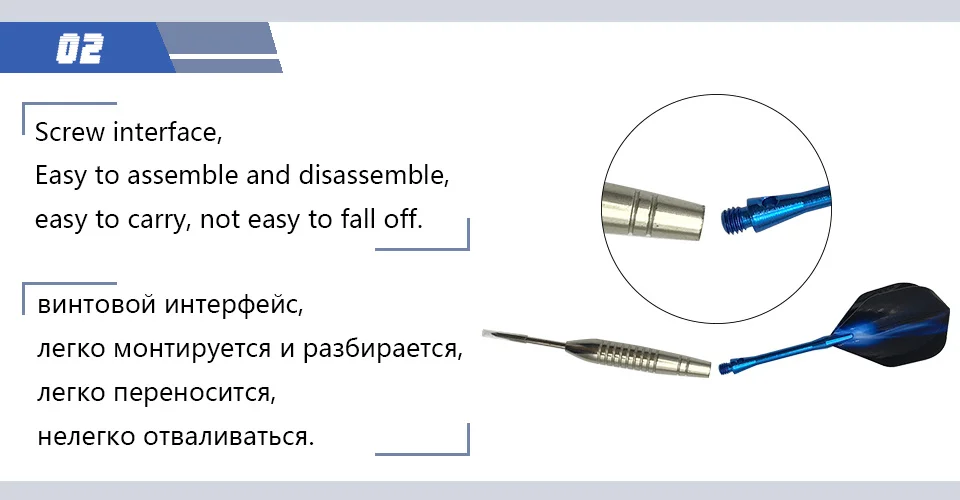 02

Screw interface,
Easy to assemble and disassemble,
easy to carry, not easy to fall off.

винтовой интерфейс,
легко монтируется и разбирается,
легко переносится,
нелегко отваливаться.